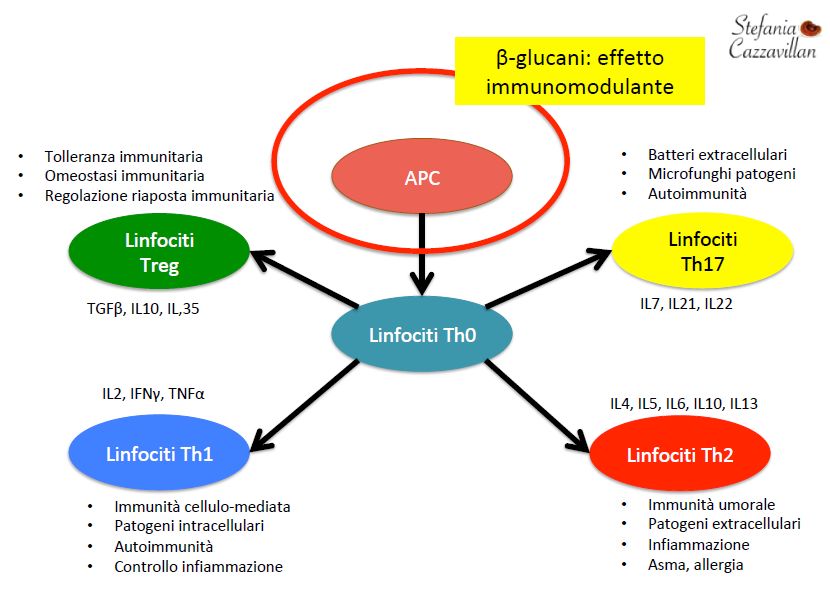 Stefania Cazzavillan

β-glucani: effetto immunomodulante

APC

- Tolleranza immunitaria
- Omeostasi immunitaria
- Regolazione riaposta immunitaria

Linfociti Treg

TGFβ, IL10, IL,35

- Batteri extracellulari
- Microfunghi patogeni
- Autoimmunità

Linfociti Th17

IL7, IL21, IL22

Linfociti Th0

IL2, IFNγ, TNFα

Linfociti Th1

- Immunità cellulo-mediata
- Patogeni intracellulari
- Autoimmunità
- Controllo infiammazione

IL4, IL5, IL6, IL10, IL13

Linfociti Th2

- Immunità umorale
- Patogeni extracellulari
- Infiammazione
- Asma, allergia